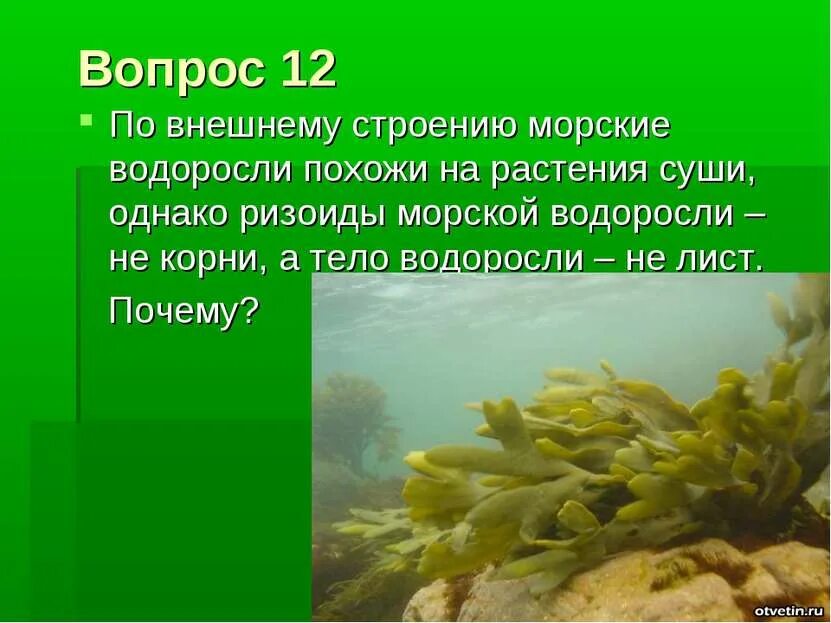 Вопрос 12

По внешнему строению морские водоросли похожи на растения суши, однако ризоиды морской водоросли – не корни, а тело водоросли – не лист.

Почему?

otvetin.ru